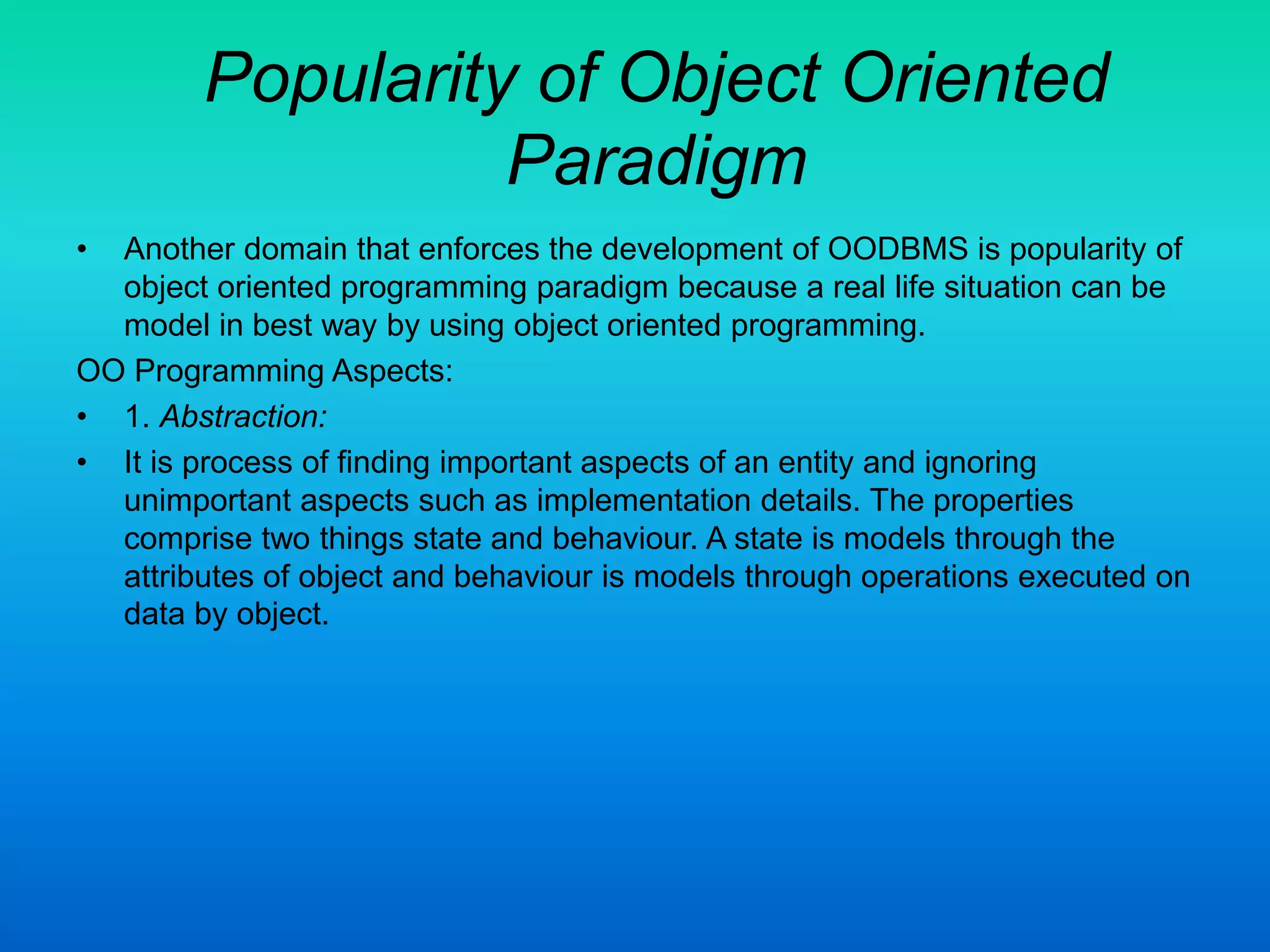 Popularity of Object Oriented Paradigm

• Another domain that enforces the development of OODBMS is popularity of object oriented programming paradigm because a real life situation can be model in best way by using object oriented programming.

OO Programming Aspects:

• 1. Abstraction:

• It is process of finding important aspects of an entity and ignoring unimportant aspects such as implementation details. The properties comprise two things state and behaviour. A state is models through the attributes of object and behaviour is models through operations executed on data by object.